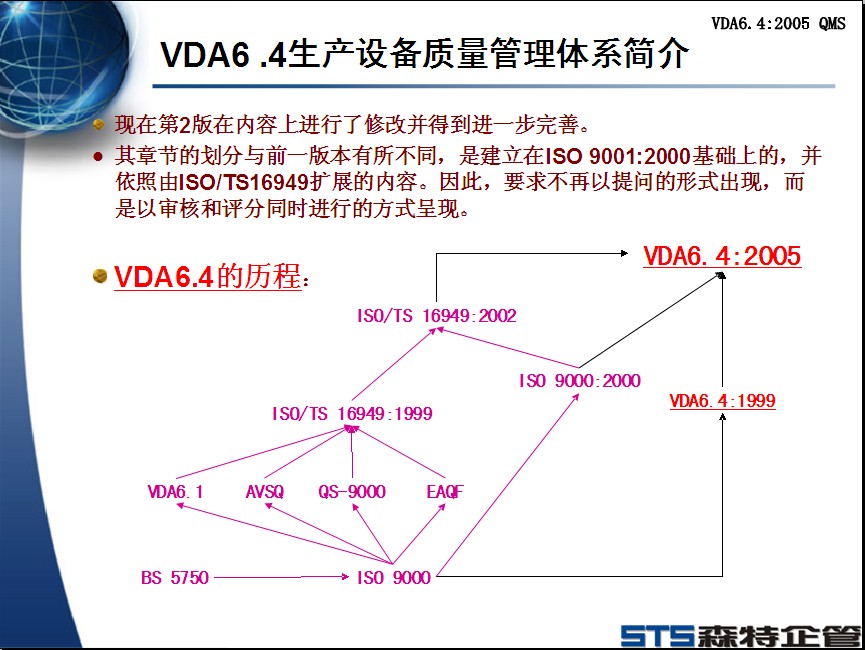 VDA6.4:2005 QMS

VDA6 .4生产设备质量管理体系简介

现在第2版在内容上进行了修改并得到进一步完善。

其章节的划分与前一版本有所不同，是建立在ISO 9001:2000基础上的，并依照由ISO/TS16949扩展的内容。因此，要求不再以提问的形式出现，而是以审核和评分同时进行的方式呈现。

VDA6.4的历程：

VDA6.4:2005

ISO/TS 16949:2002

ISO 9000:2000

VDA6.4:1999

ISO/TS 16949:1999

VDA6.1

AVSQ

QS-9000

EAQF

BS 5750

ISO 9000

STS森特企管